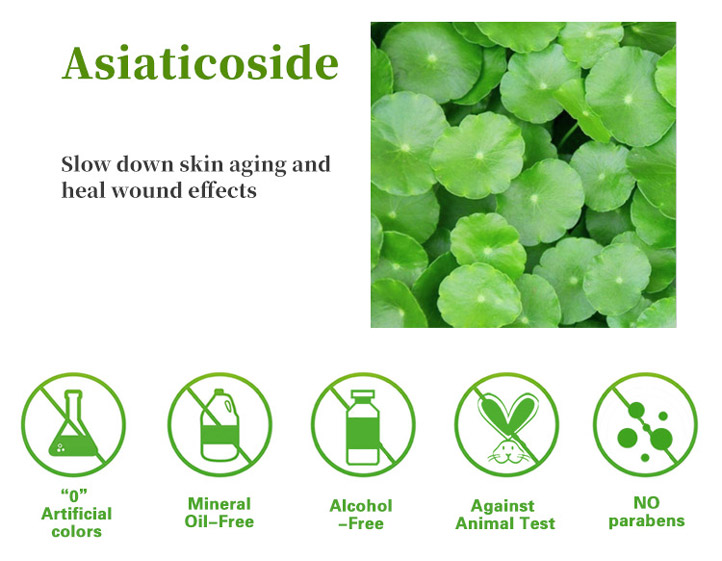 Asiaticoside

Slow down skin aging and heal wound effects

"0" Artificial colors

Mineral Oil–Free

Alcohol –Free

Against Animal Test

NO parabens